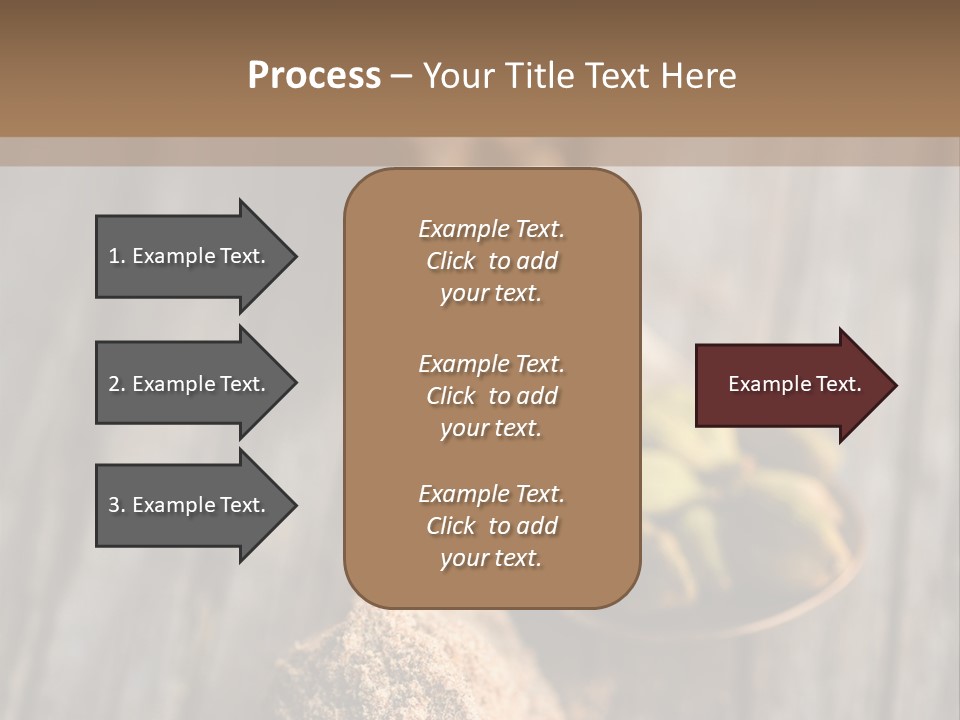 Process – Your Title Text Here

1. Example Text.

2. Example Text.

3. Example Text.

Example Text. Click to add your text.

Example Text. Click to add your text.

Example Text. Click to add your text.

Example Text.